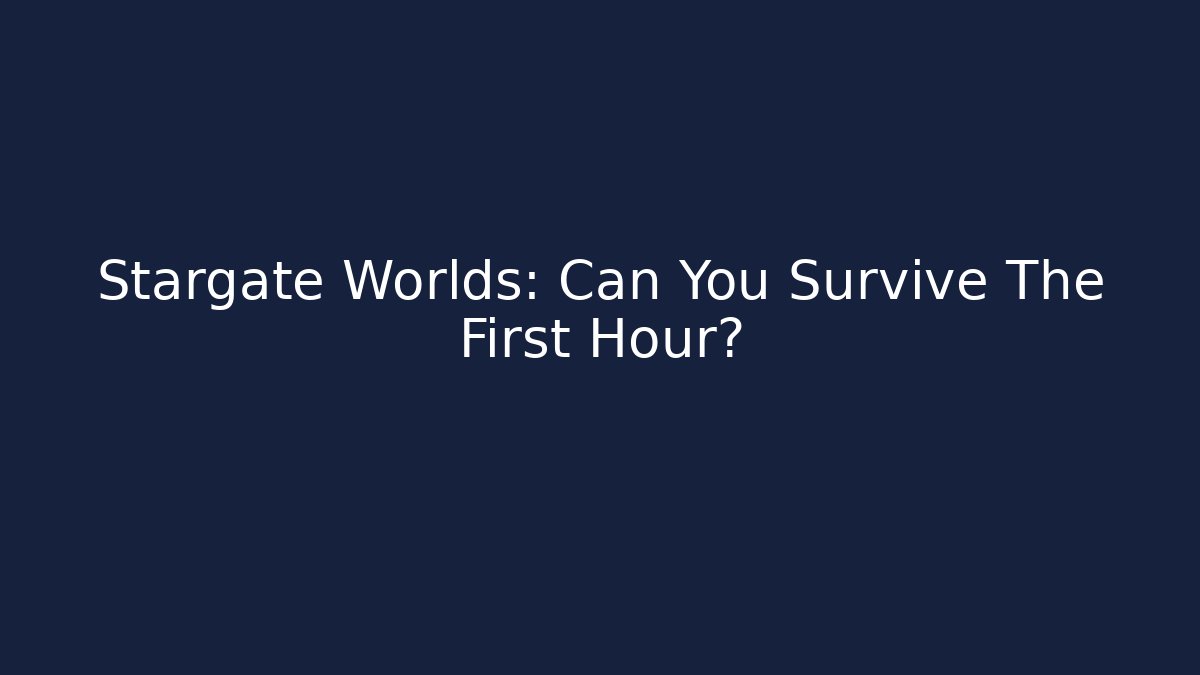 Stargate Worlds: Can You Survive The First Hour?